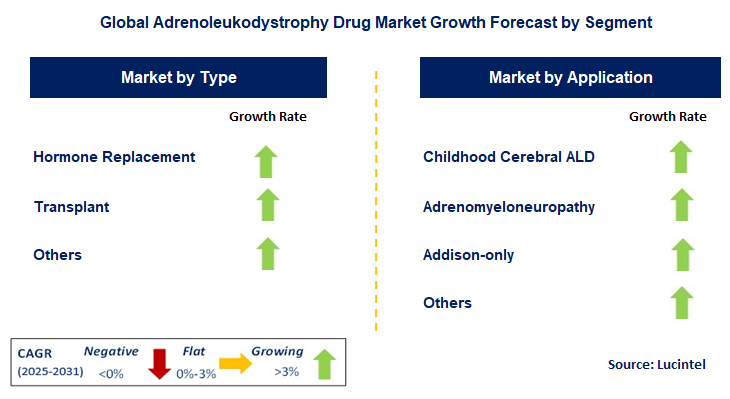 Global Adrenoleukodystrophy Drug Market Growth Forecast by Segment

Market by Type

Growth Rate

Hormone Replacement

Transplant

Others

Market by Application

Growth Rate

Childhood Cerebral ALD

Adrenomyeloneuropathy

Addison-only

Others

CAGR (2025-2031)

Negative <0%

Flat 0%-3%

Growing >3%

Source: Lucintel